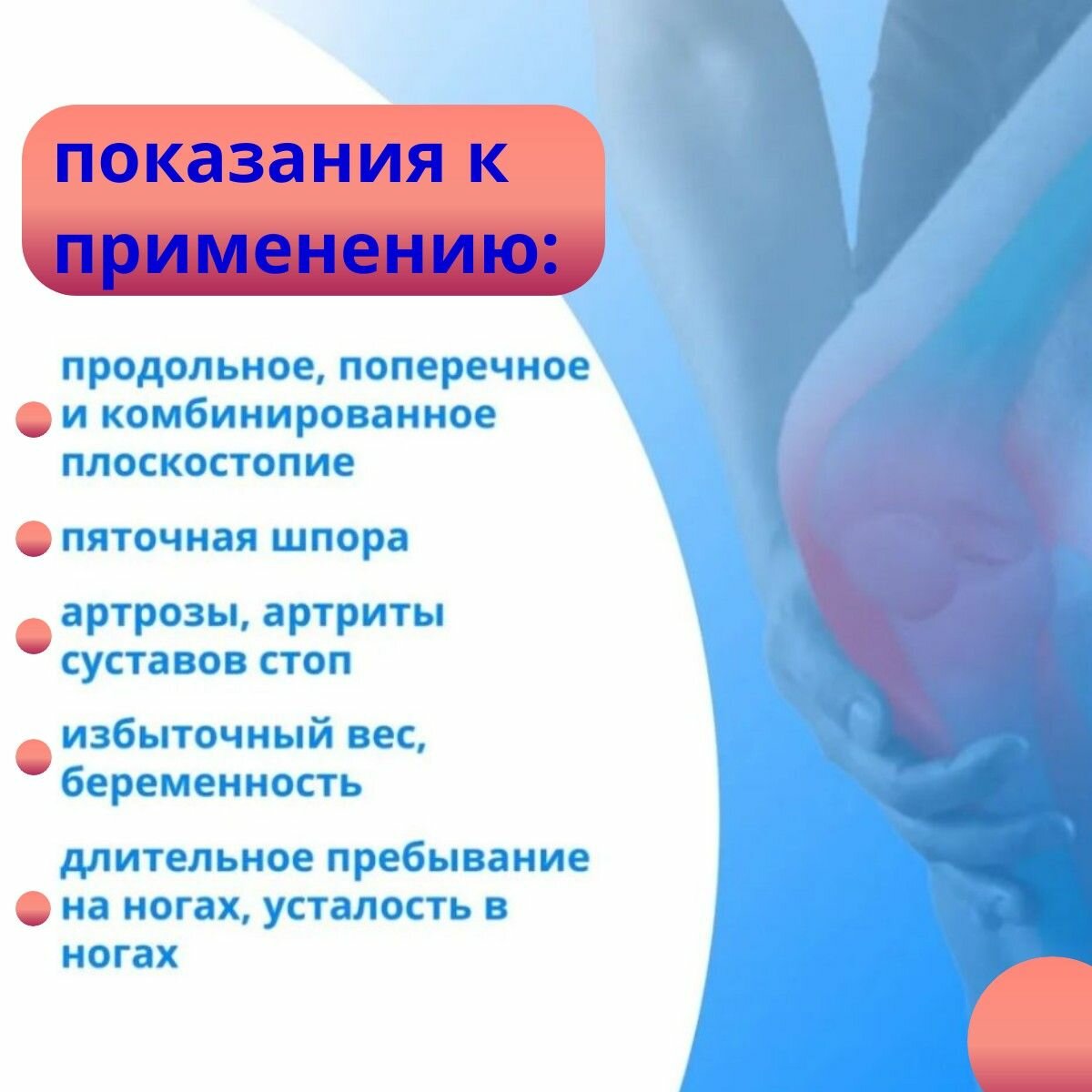 показания к применению:

продольное, поперечное и комбинированное плоскостопие

пяточная шпора

артрозы, артриты суставов стоп

избыточный вес, беременность

длительное пребывание на ногах, усталость в ногах